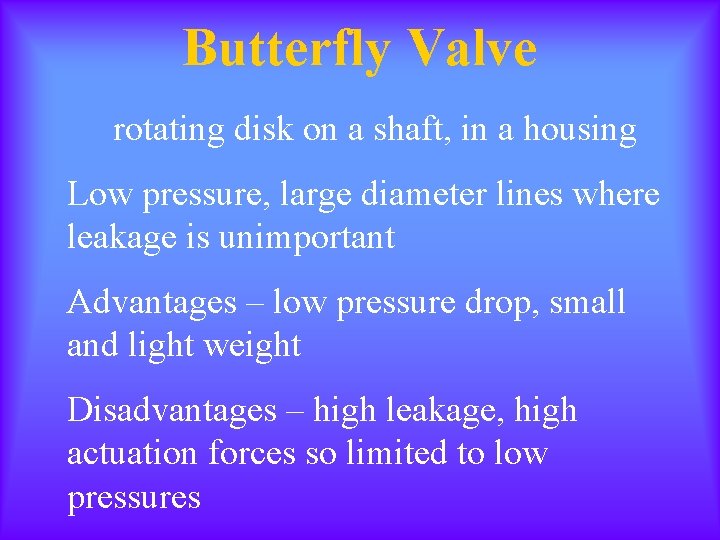 Butterfly Valve

rotating disk on a shaft, in a housing

Low pressure, large diameter lines where leakage is unimportant

Advantages – low pressure drop, small and light weight

Disadvantages – high leakage, high actuation forces so limited to low pressures